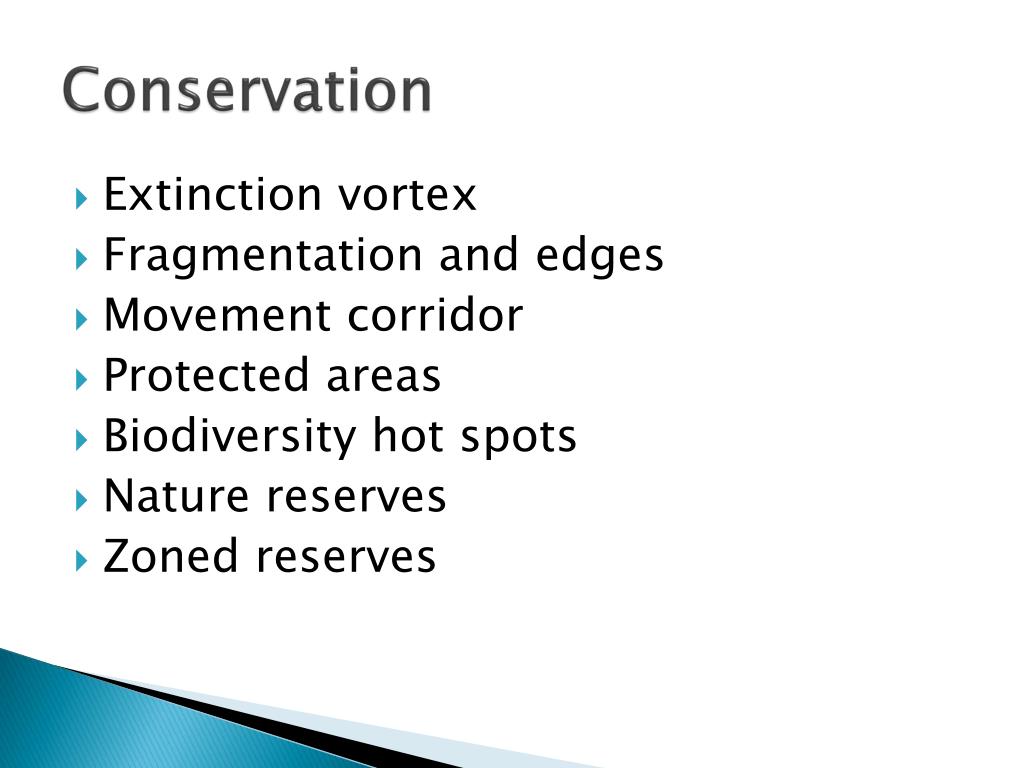 Conservation

▸ Extinction vortex
▸ Fragmentation and edges
▸ Movement corridor
▸ Protected areas
▸ Biodiversity hot spots
▸ Nature reserves
▸ Zoned reserves